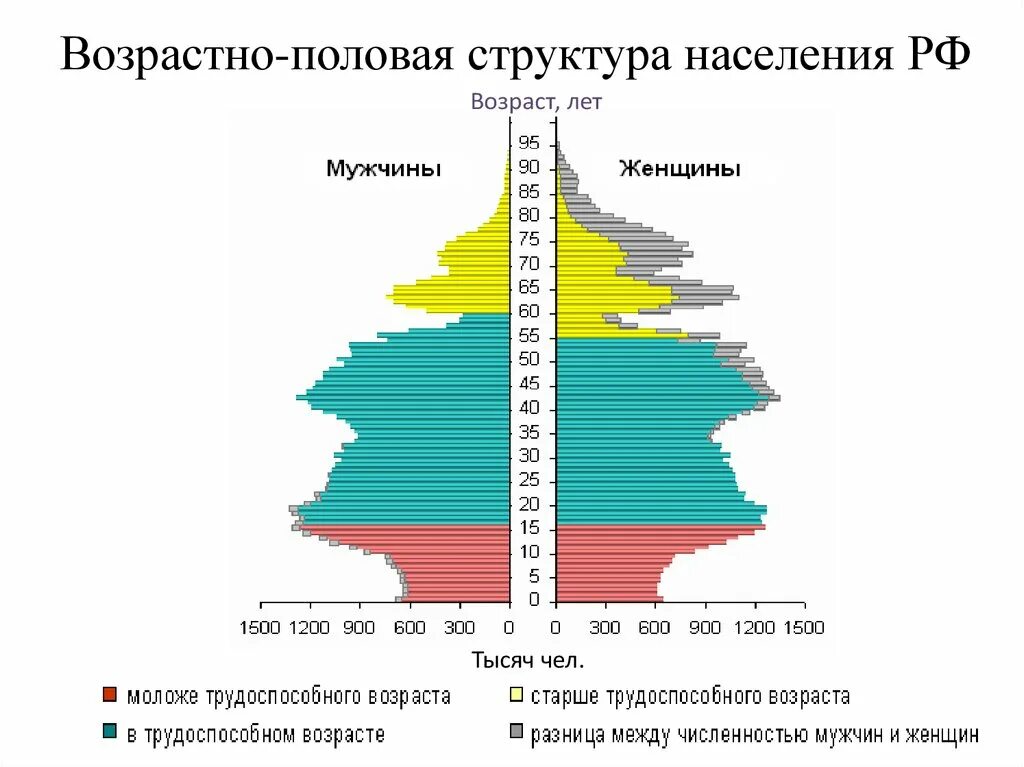 Возрастно-половая структура населения РФ

Возраст, лет

Мужчины

Женщины

95
90
85
80
75
70
65
60
55
50
45
40
35
30
25
20
15
10
5
0

1500 1200 900 600 300 0

0 300 600 900 1200 1500

Тысяч чел.

моложе трудоспособного возраста

старше трудоспособного возраста

в трудоспособном возрасте

разница между численностью мужчин и женщин